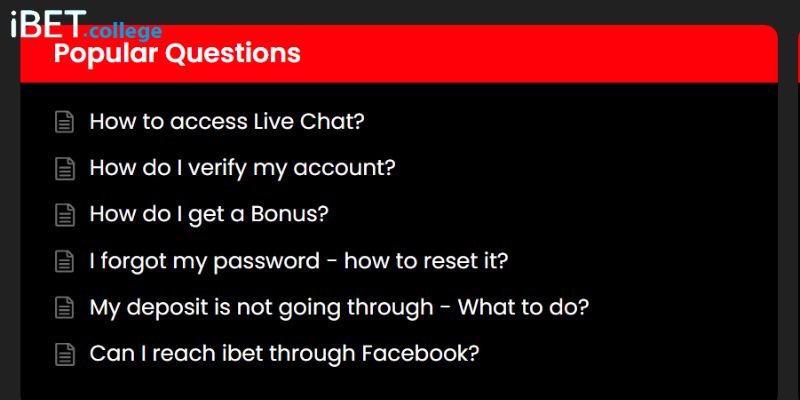 iBET.college

Popular Questions

How to access Live Chat?

How do I verify my account?

How do I get a Bonus?

I forgot my password - how to reset it?

My deposit is not going through - What to do?

Can I reach ibet through Facebook?